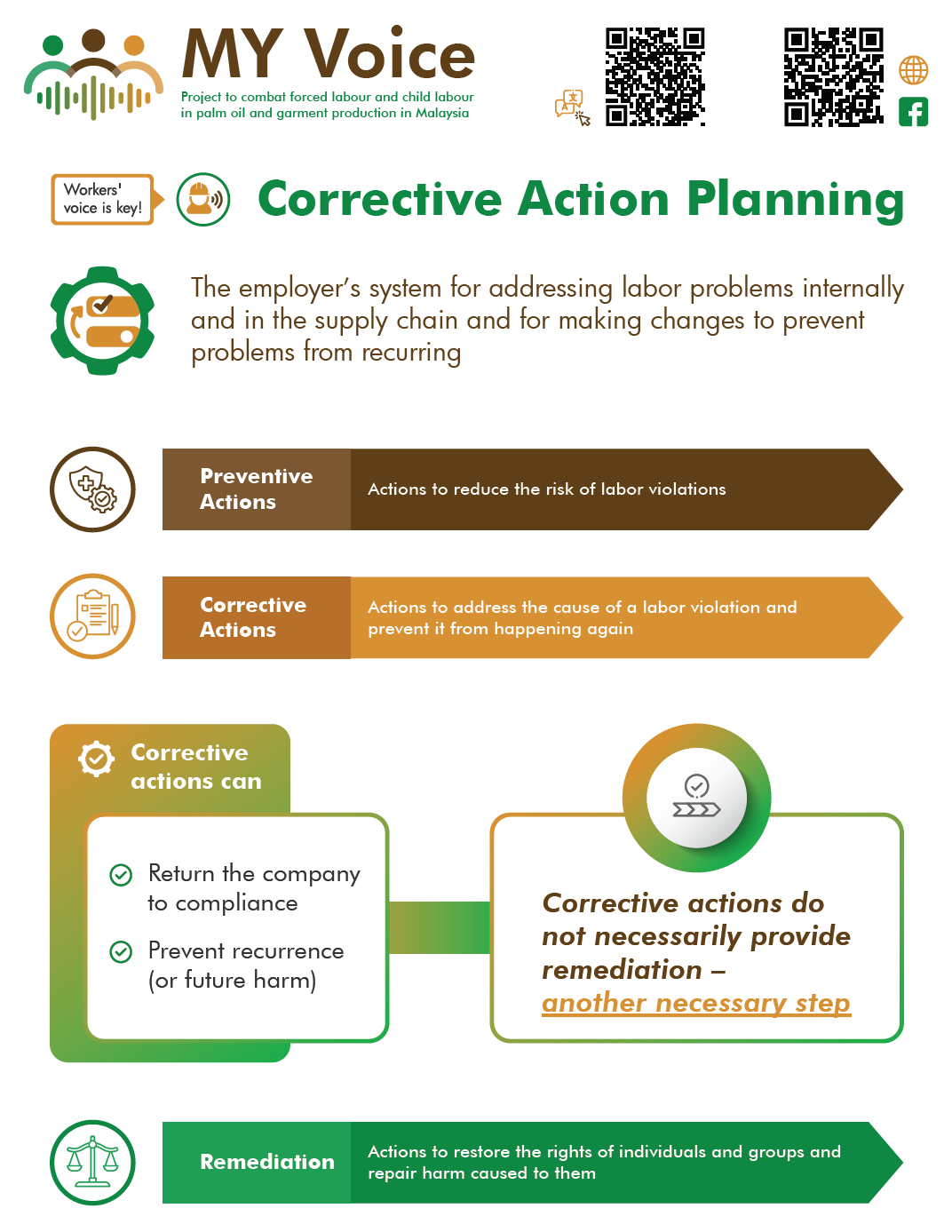 MY Voice
Project to combat forced labour and child labour in palm oil and garment production in Malaysia

Workers' voice is key!

Corrective Action Planning

The employer's system for addressing labor problems internally and in the supply chain and for making changes to prevent problems from recurring

Preventive Actions
Actions to reduce the risk of labor violations

Corrective Actions
Actions to address the cause of a labor violation and prevent it from happening again

Corrective actions can

Return the company to compliance

Prevent recurrence (or future harm)

Corrective actions do not necessarily provide remediation – another necessary step

Remediation
Actions to restore the rights of individuals and groups and repair harm caused to them